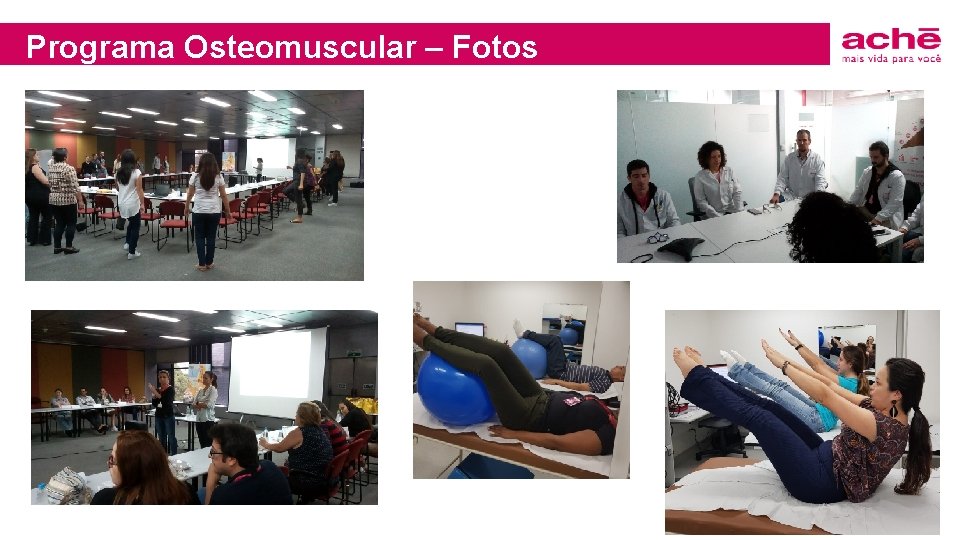 Programa Osteomuscular – Fotos

achē
mais vida para você